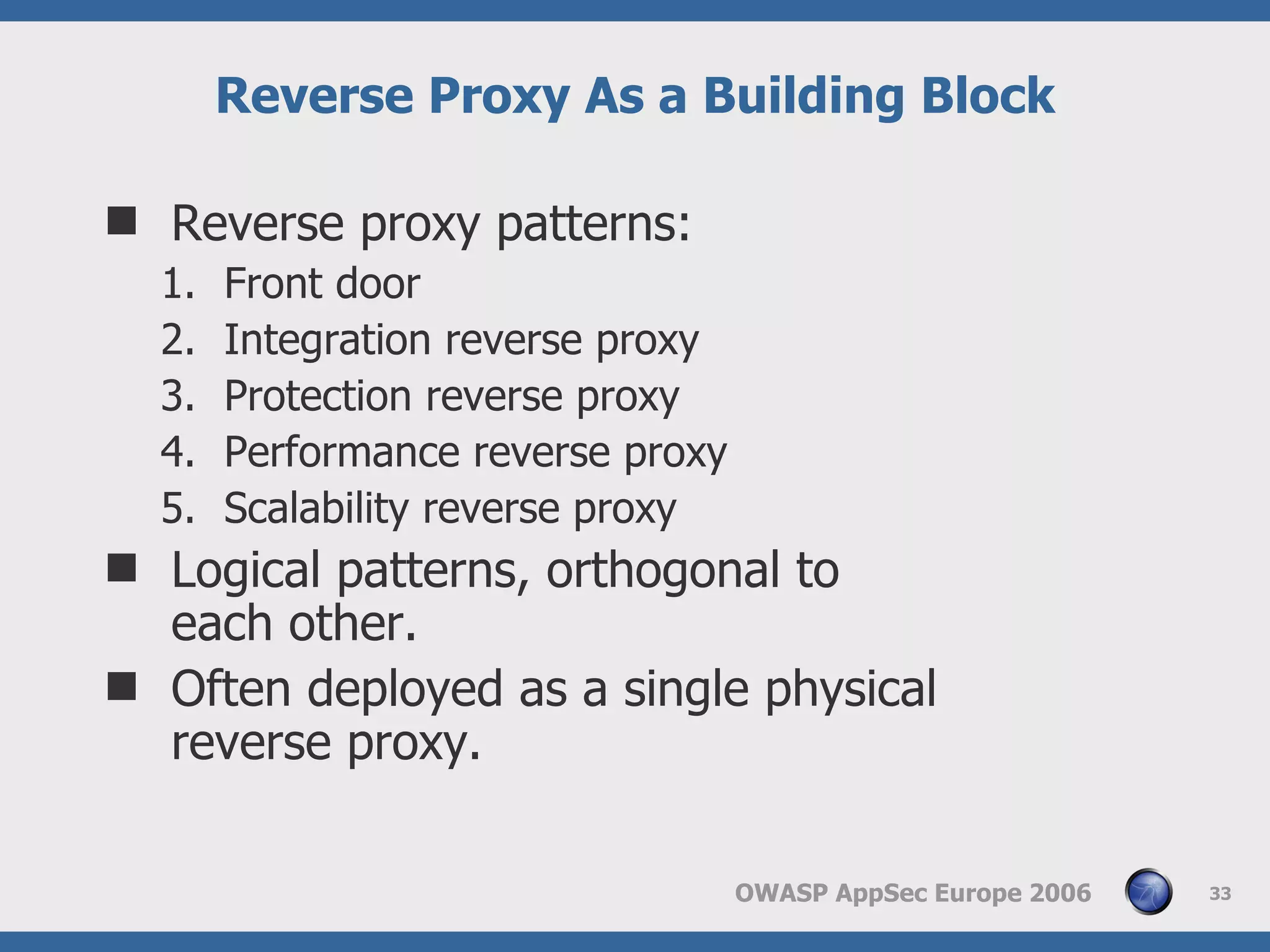 Reverse Proxy As a Building Block

■ Reverse proxy patterns:

1. Front door
2. Integration reverse proxy
3. Protection reverse proxy
4. Performance reverse proxy
5. Scalability reverse proxy

■ Logical patterns, orthogonal to each other.

■ Often deployed as a single physical reverse proxy.

OWASP AppSec Europe 2006

33